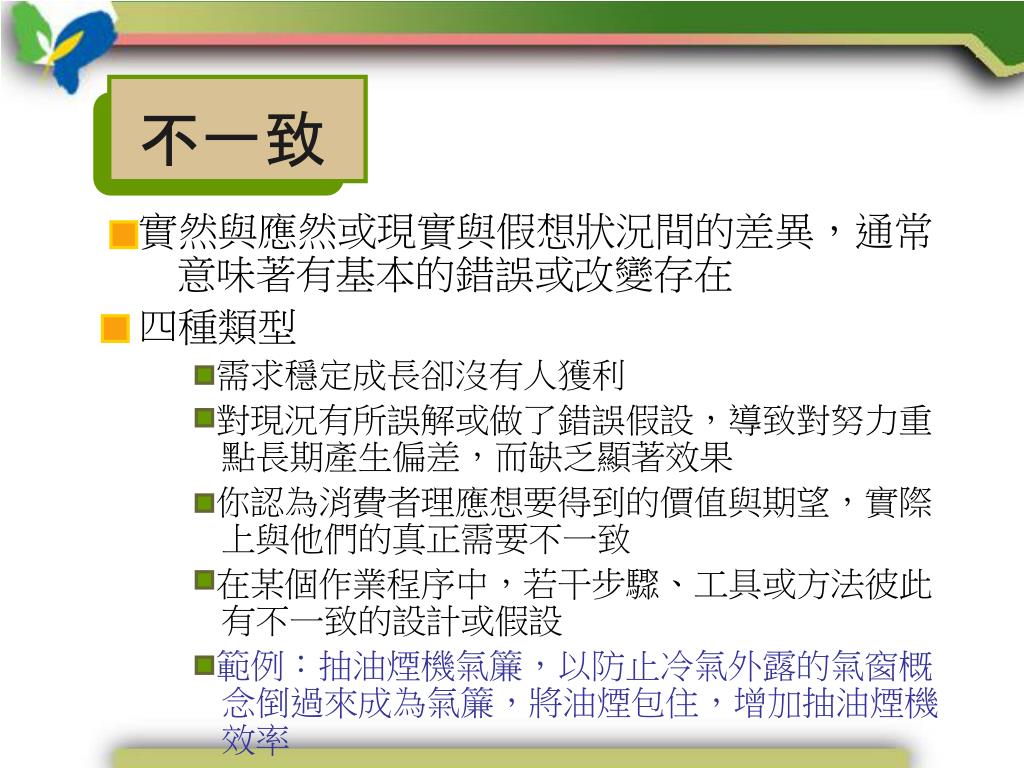 不一致

實然與應然或現實與假想狀況間的差異，通常意味著有基本的錯誤或改變存在

四種類型

需求穩定成長卻沒有人獲利

對現況有所誤解或做了錯誤假設，導致對努力重點長期產生偏差，而缺乏顯著效果

你認為消費者理應想要得到的價值與期望，實際上與他們的真正需要不一致

在某個作業程序中，若干步驟、工具或方法彼此有不一致的設計或假設

範例：抽油煙機氣簾，以防止冷氣外露的氣窗概念倒過來成為氣簾，將油煙包住，增加抽油煙機效率